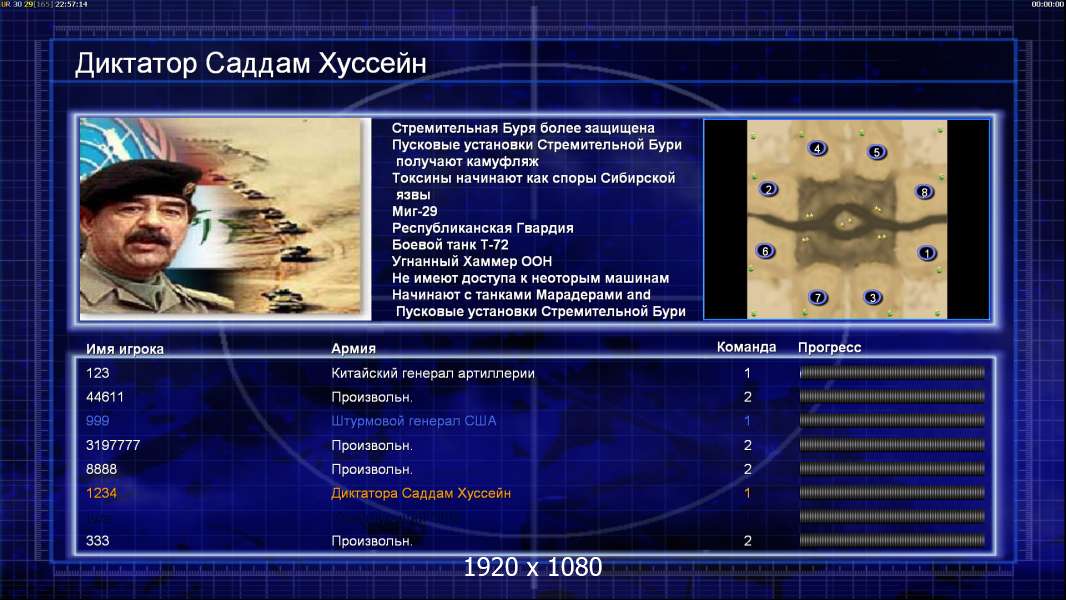 UR 30 29[165] 22:57:14

00:00:00

Диктатор Саддам Хуссейн

Стремительная Буря более защищена
Пусковые установки Стремительной Бури получают камуфляж
Токсины начинают как споры Сибирской язвы
Миг-29
Республиканская Гвардия
Боевой танк Т-72
Угнанный Хаммер ООН
Не имеют доступа к неоторым машинам
Начинают с танками Марадерами and Пусковые установки Стремительной Бури

4 5 2 8 6 1 7 3

| Имя игрока | Армия | Команда | Прогресс |
|---|---|---|---|
| 123 | Китайский генерал артиллерии | 1 | |
| 44611 | Произвольн. | 2 | |
| 999 | Штурмовой генерал США | 1 | |
| 3197777 | Произвольн. | 2 | |
| 8888 | Произвольн. | 2 | |
| 1234 | Диктатора Саддам Хуссейн | 1 | |
| | | | |
| 333 | Произвольн. | 2 | |

1920 x 1080